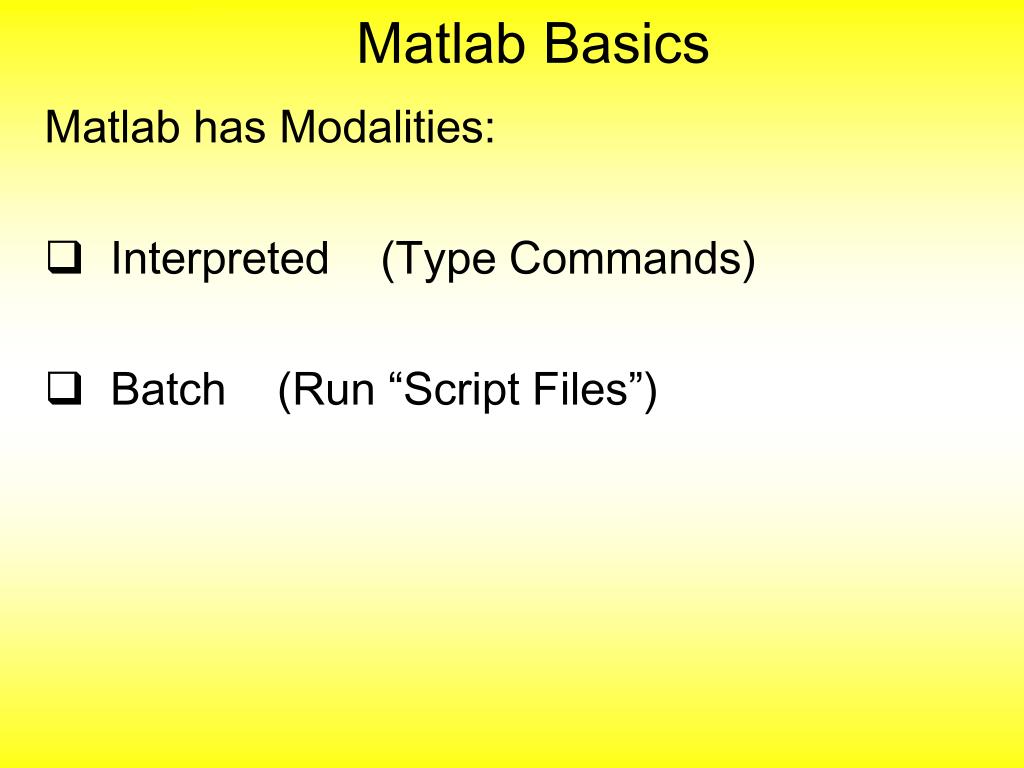 Matlab Basics

Matlab has Modalities:

❑ Interpreted (Type Commands)

❑ Batch (Run “Script Files”)